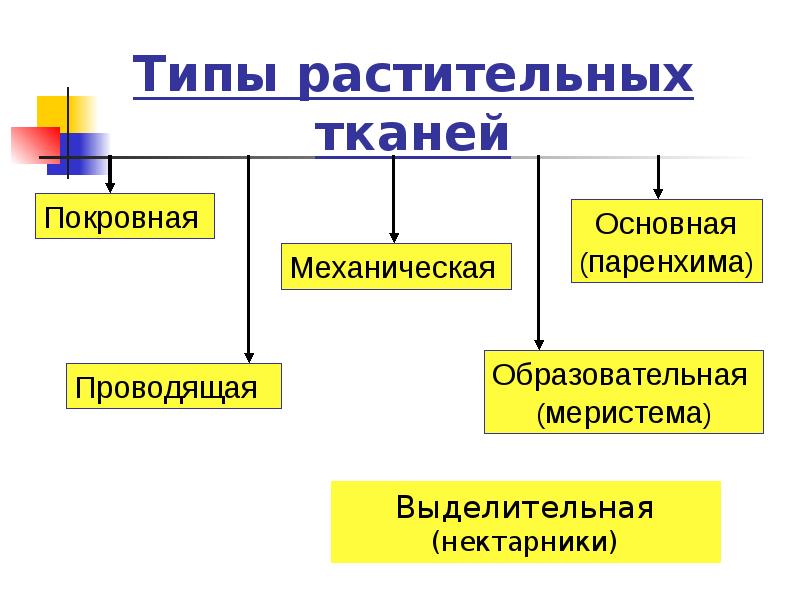 Типы растительных тканей

Покровная

Механическая

Основная (паренхима)

Проводящая

Образовательная (меристема)

Выделительная (нектарники)